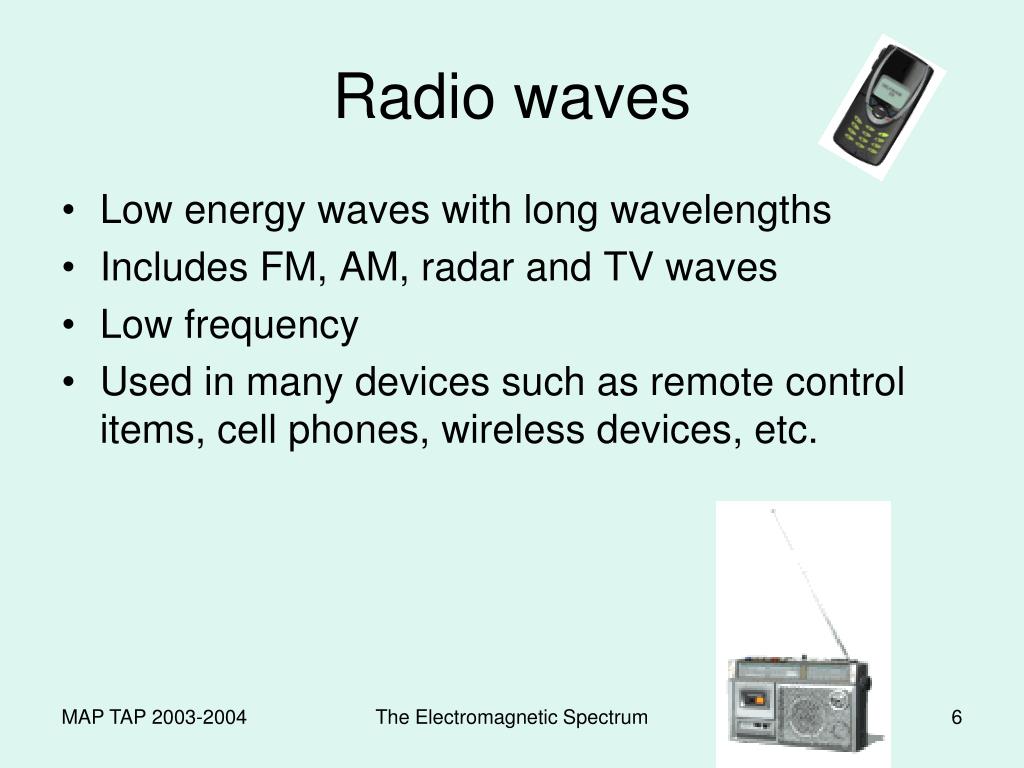 Radio waves

• Low energy waves with long wavelengths
• Includes FM, AM, radar and TV waves
• Low frequency
• Used in many devices such as remote control items, cell phones, wireless devices, etc.

MAP TAP 2003-2004 The Electromagnetic Spectrum 6